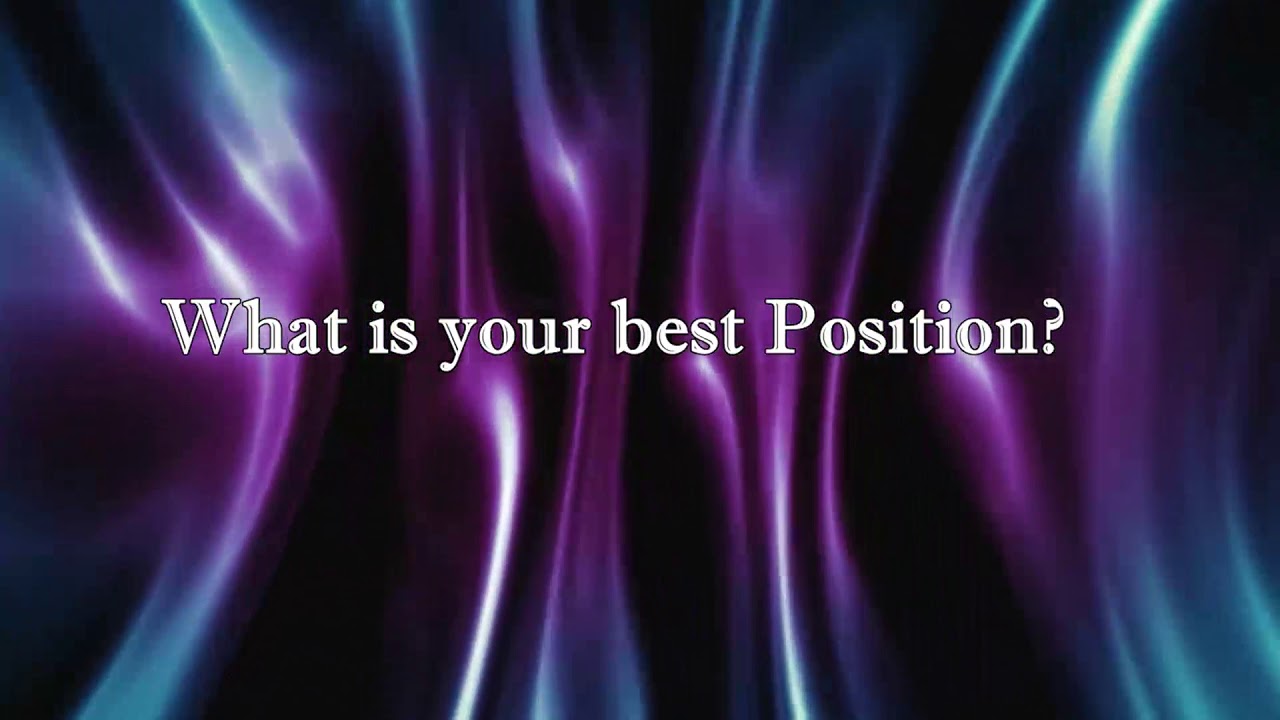 What is your best Position?